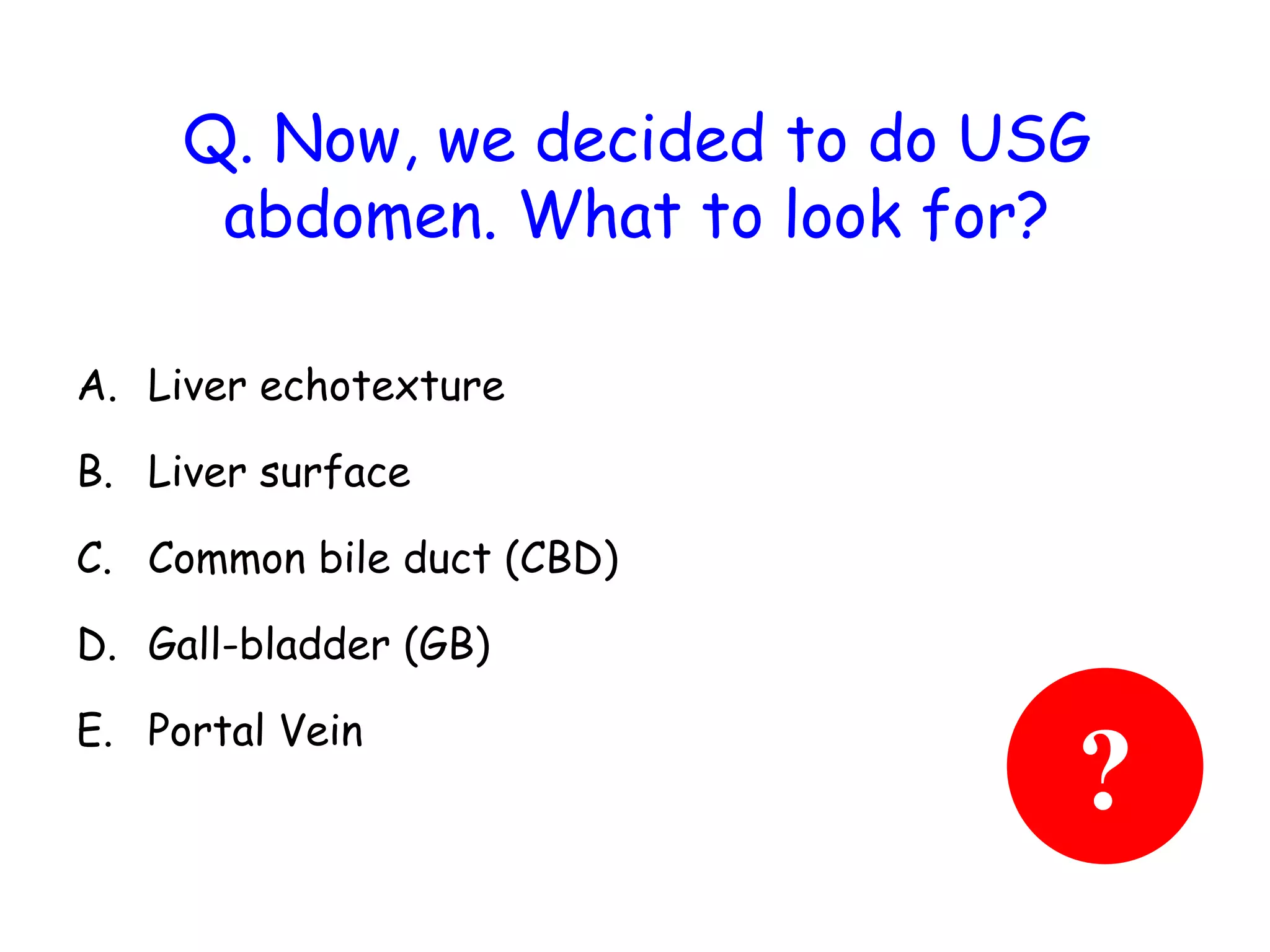 Q. Now, we decided to do USG abdomen. What to look for?

A. Liver echotexture

B. Liver surface

C. Common bile duct (CBD)

D. Gall-bladder (GB)

E. Portal Vein

?